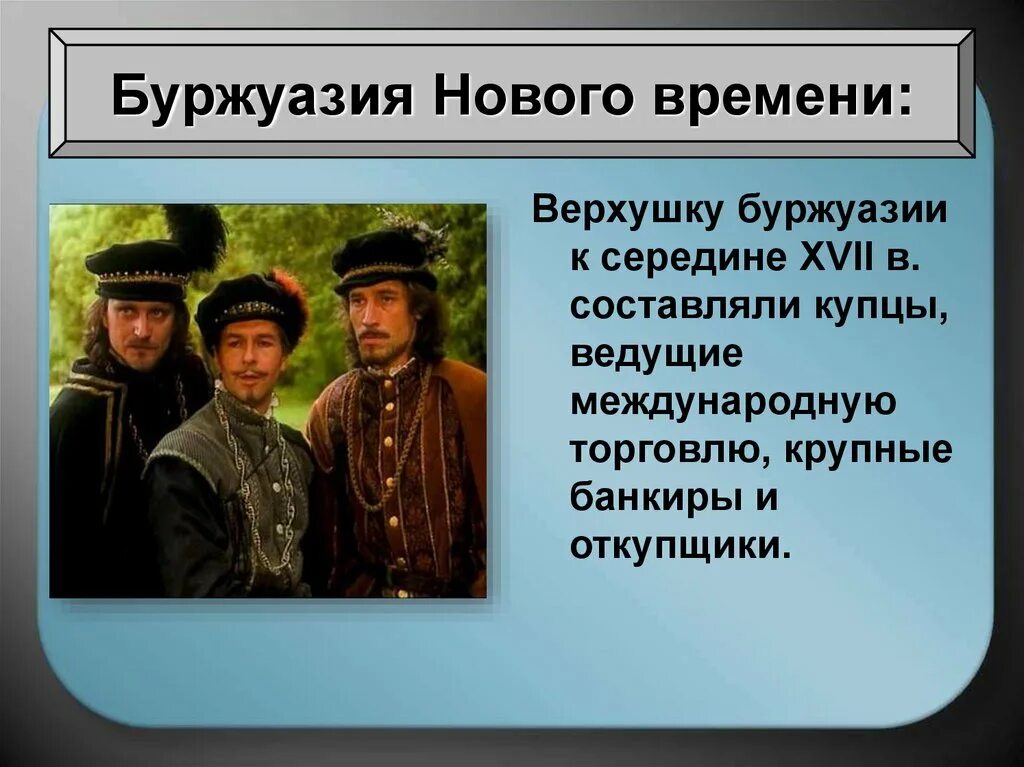 Буржуазия Нового времени:

Верхушку буржуазии к середине XVII в. составляли купцы, ведущие международную торговлю, крупные банкиры и откупщики.